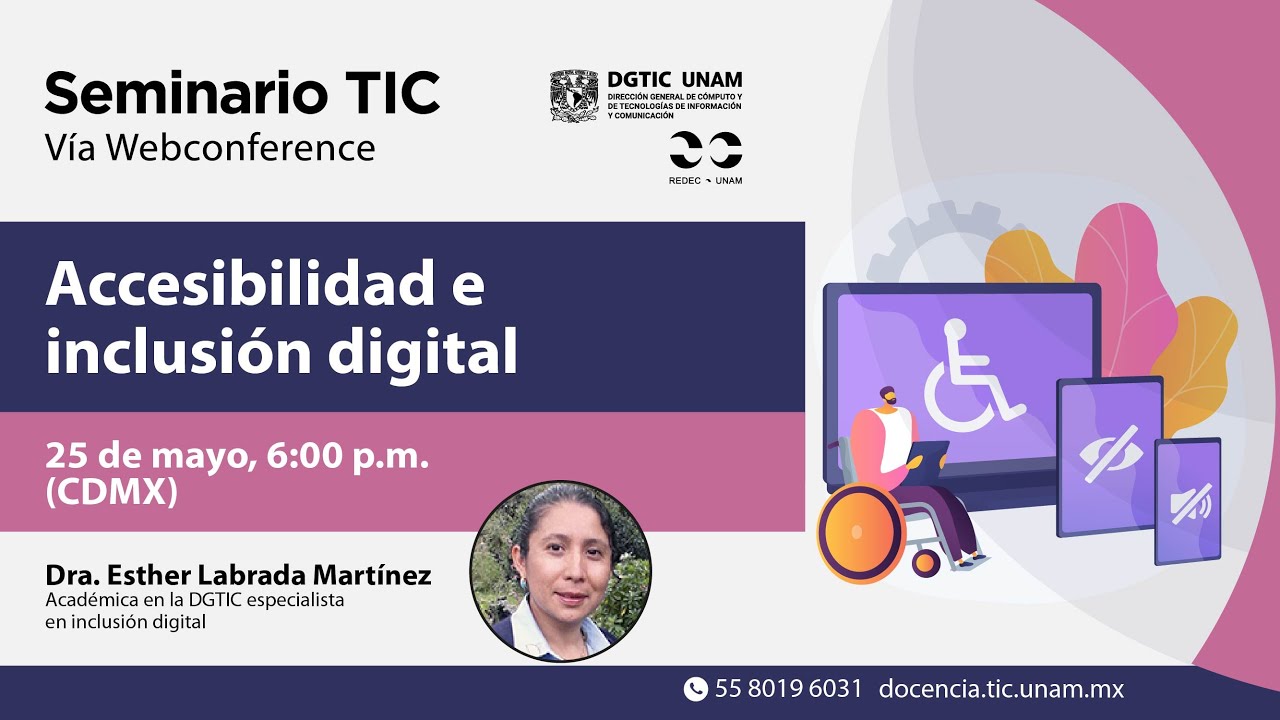 Seminario TIC
Vía Webconference

DGTIC UNAM
DIRECCIÓN GENERAL DE CÓMPUTO Y DE TECNOLOGÍAS DE INFORMACIÓN Y COMUNICACIÓN

REDEC UNAM

Accesibilidad e inclusión digital

25 de mayo, 6:00 p.m. (CDMX)

Dra. Esther Labrada Martínez
Académica en la DGTIC especialista en inclusión digital

55 8019 6031 docencia.tic.unam.mx